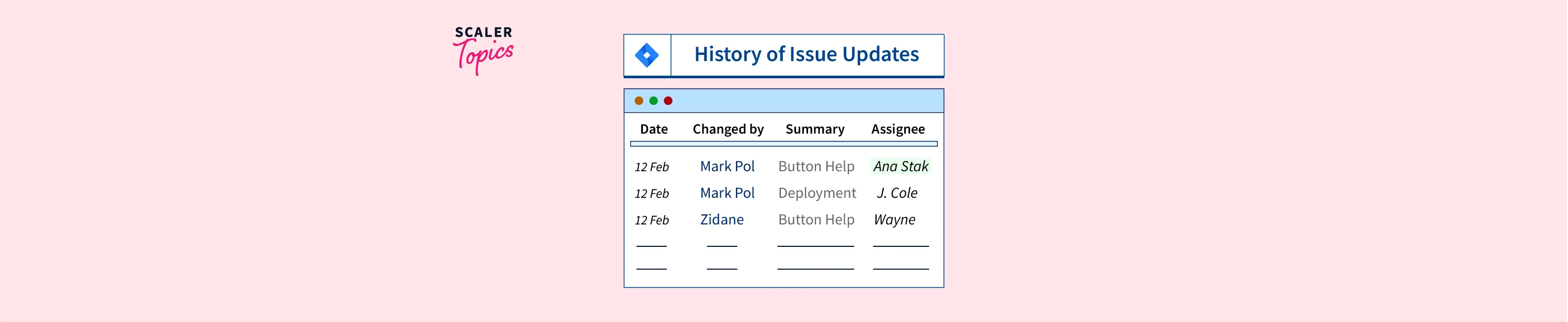 SCALER Topics

History of Issue Updates

| Date | Changed by | Summary | Assignee |
|---|---|---|---|
| 12 Feb | Mark Pol | Button Help | Ana Stak |
| 12 Feb | Mark Pol | Deployment | J. Cole |
| 12 Feb | Zidane | Button Help | Wayne |